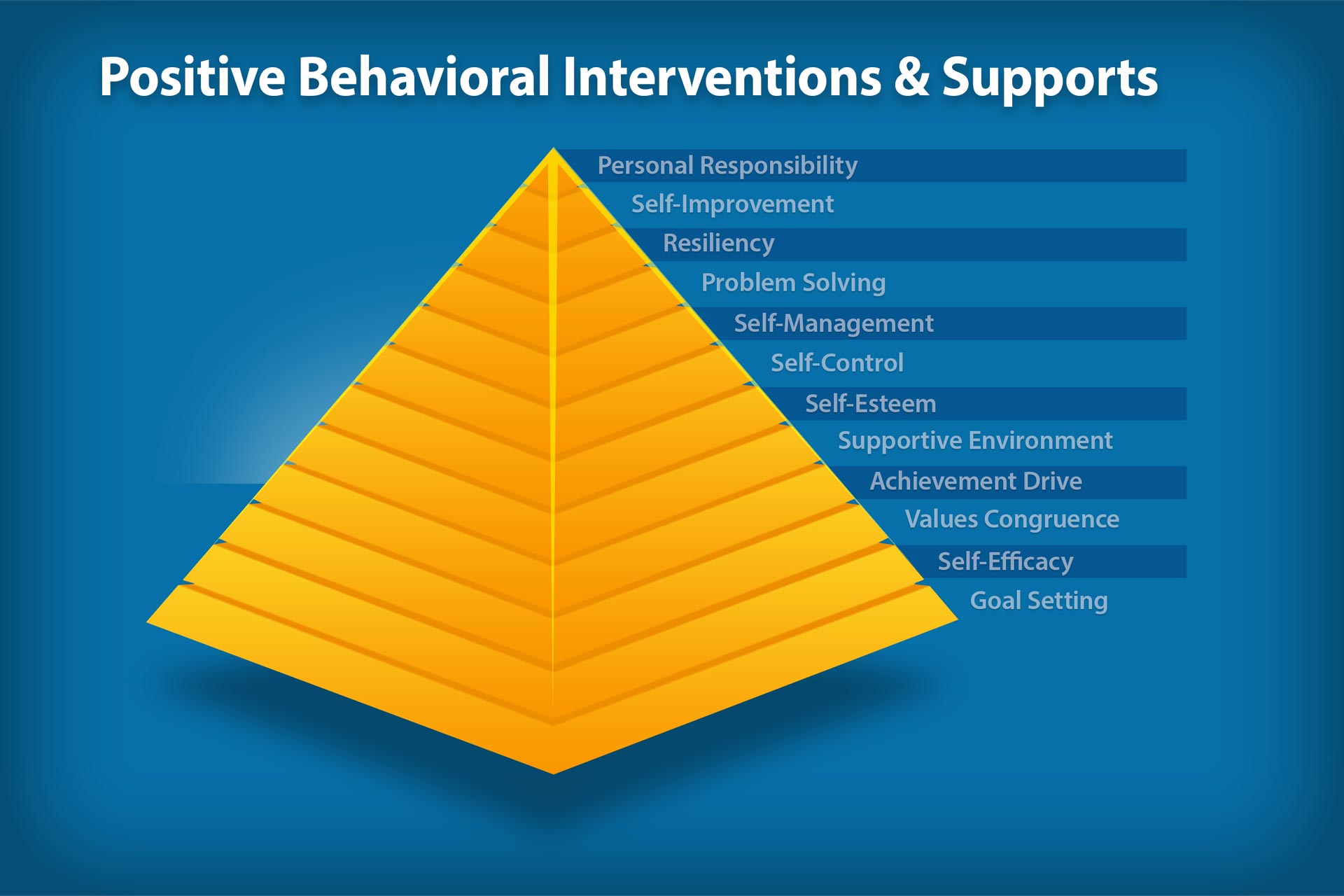 Positive Behavioral Interventions & Supports

Personal Responsibility
Self-Improvement
Resiliency
Problem Solving
Self-Management
Self-Control
Self-Esteem
Supportive Environment
Achievement Drive
Values Congruence
Self-Efficacy
Goal Setting